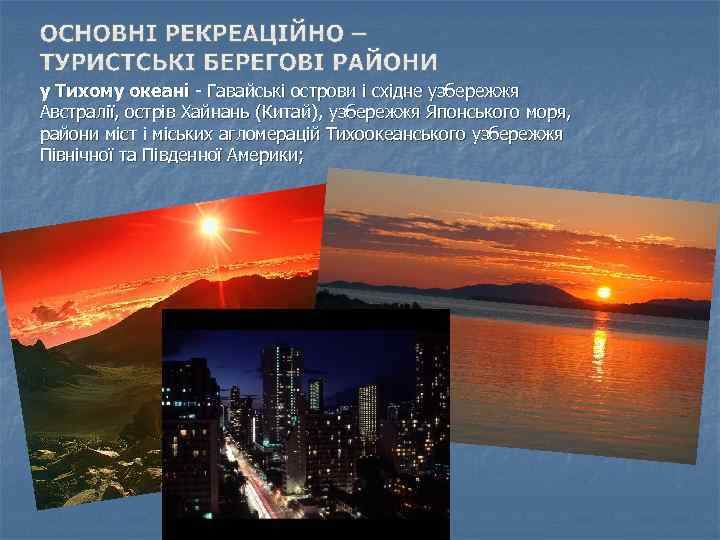 ОСНОВНІ РЕКРЕАЦІЙНО – ТУРИСТСЬКІ БЕРЕГОВІ РАЙОНИ

у Тихому океані - Гавайські острови і східне узбережжя Австралії, острів Хайнань (Китай), узбережжя Японського моря, райони міст і міських агломерацій Тихоокеанського узбережжя Північної та Південної Америки;